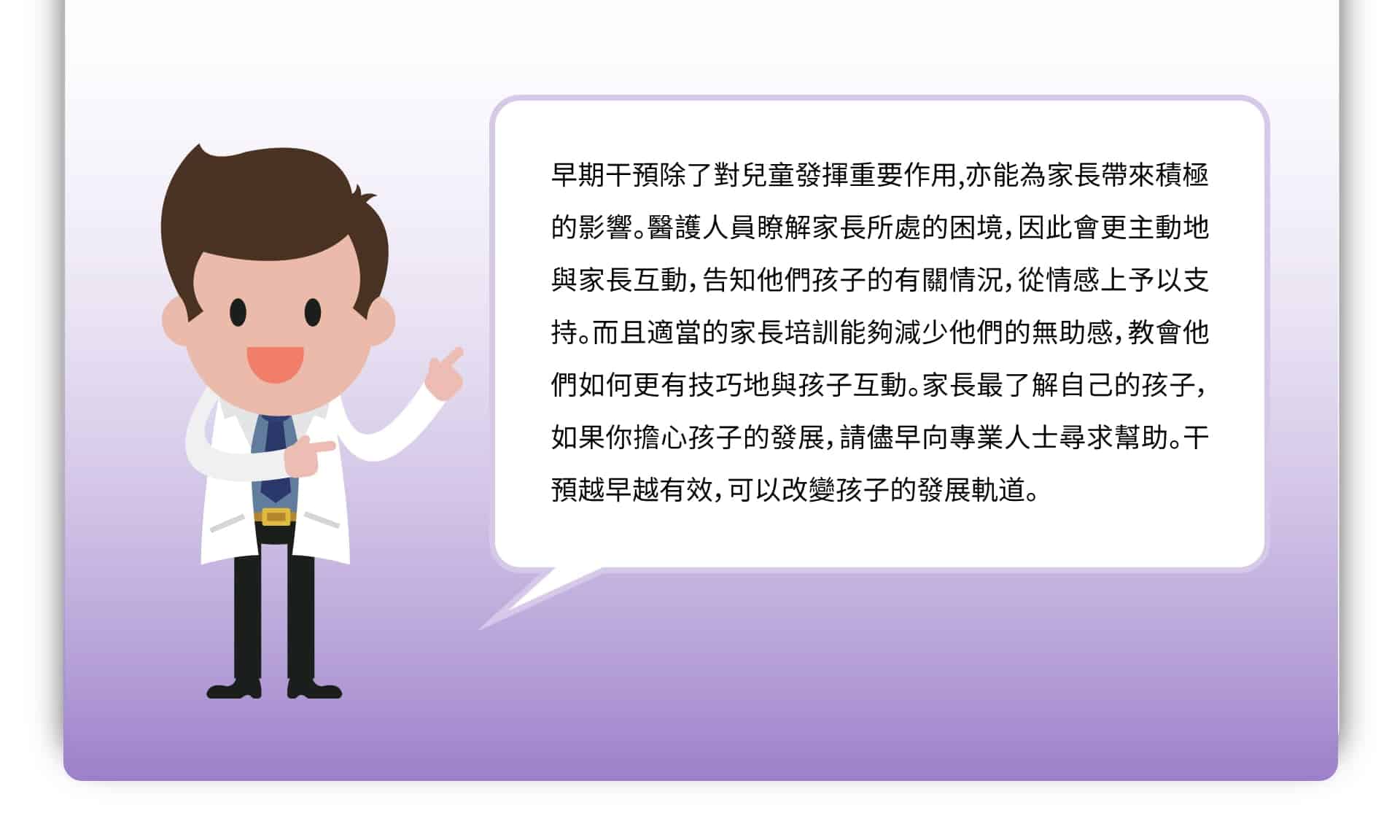 早期干預除了對兒童發揮重要作用,亦能為家長帶來積極的影響。醫護人員瞭解家長所處的困境,因此會更主動地與家長互動,告知他們孩子的有關情況,從情感上予以支持。而且適當的家長培訓能夠減少他們的無助感,教會他們如何更有技巧地與孩子互動。家長最了解自己的孩子,如果你擔心孩子的發展,請儘早向專業人士尋求幫助。干預越早越有效,可以改變孩子的發展軌道。